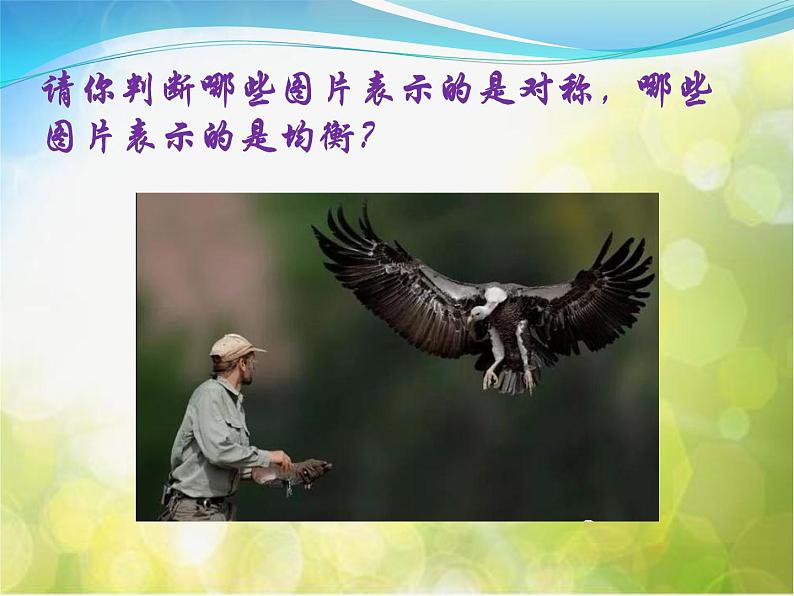 请你判断哪些图片表示的是对称，哪些图片表示的是均衡?